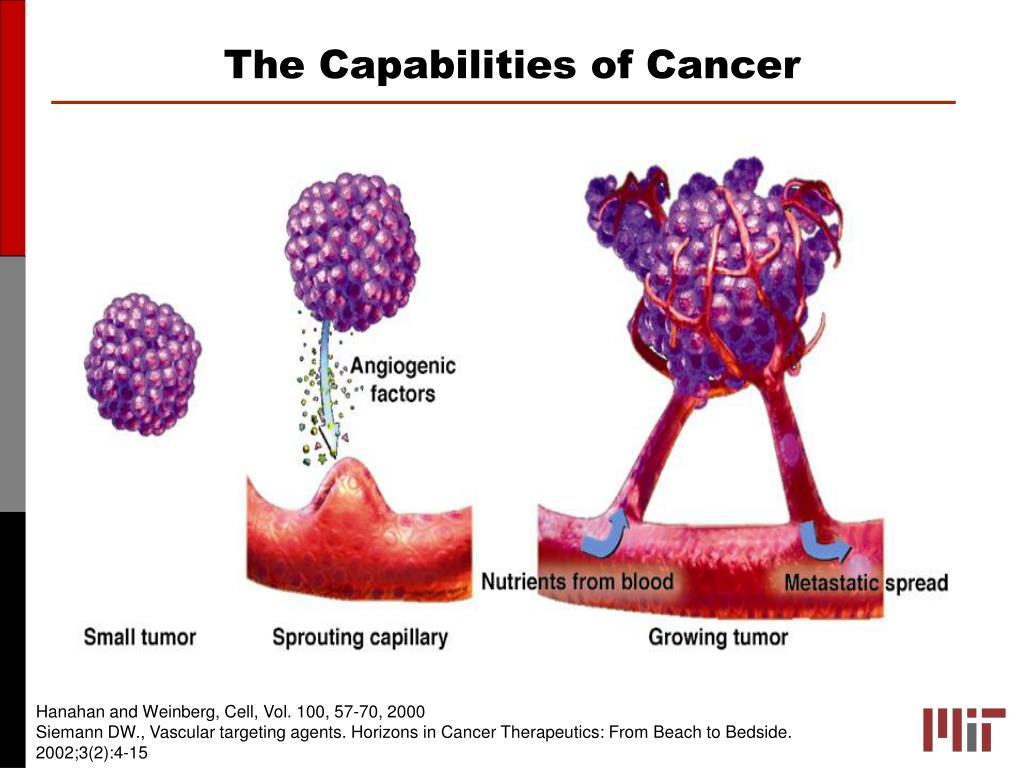 The Capabilities of Cancer

Angiogenic factors

Nutrients from blood

Metastatic spread

Small tumor

Sprouting capillary

Growing tumor

Hanahan and Weinberg, Cell, Vol. 100, 57-70, 2000
Siemann DW., Vascular targeting agents. Horizons in Cancer Therapeutics: From Beach to Bedside. 2002;3(2):4-15

MIT